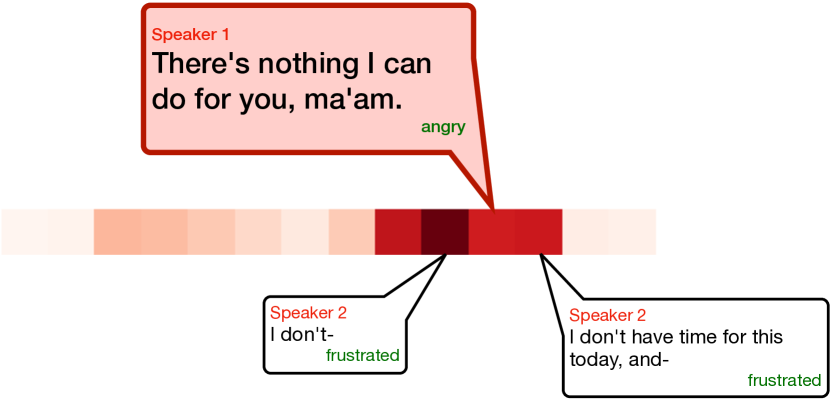 Speaker 1
There's nothing I can do for you, ma'am.
angry

Speaker 2
I don't-
frustrated

Speaker 2
I don't have time for this today, and-
frustrated